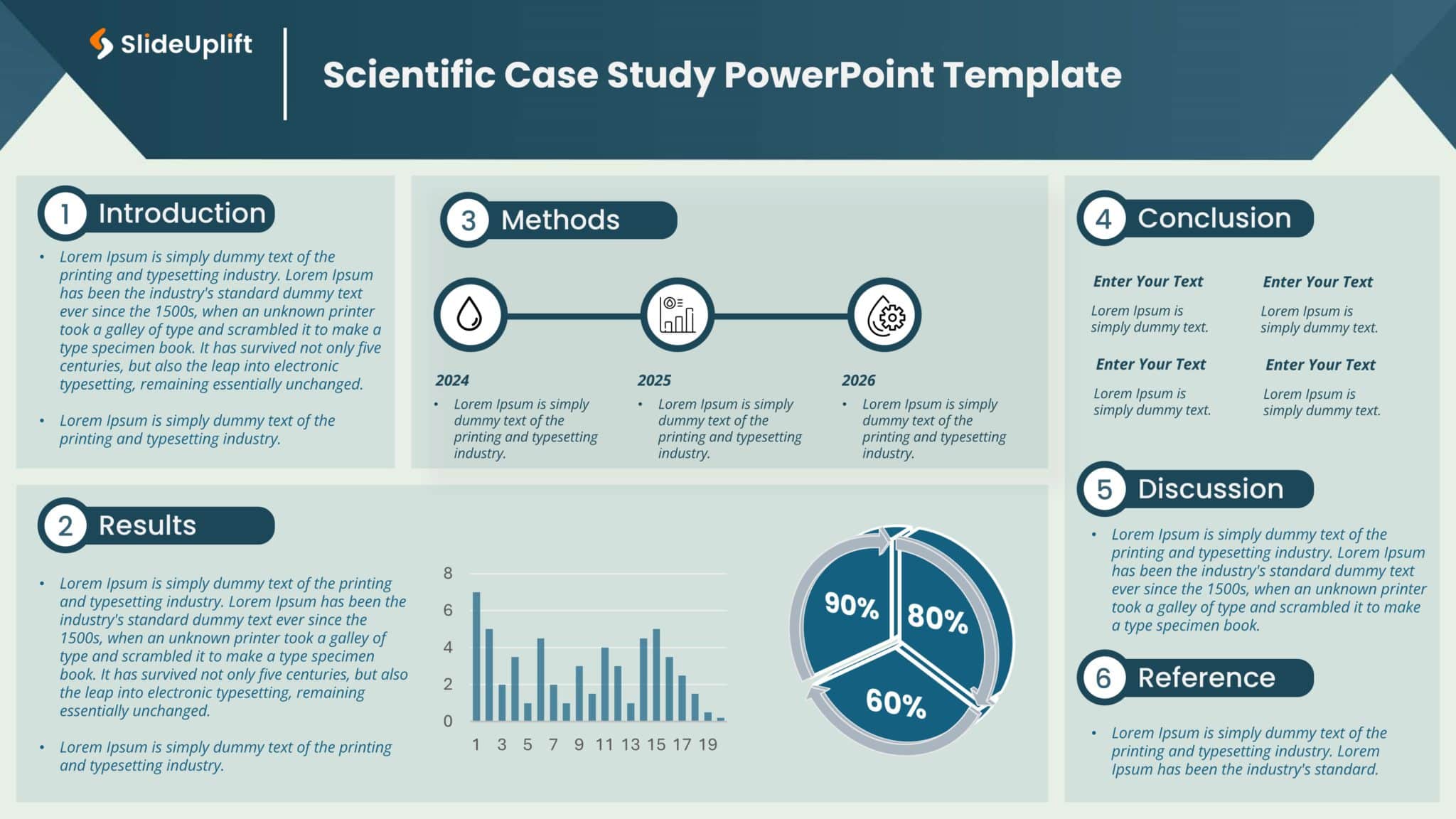 SlideUplift

Scientific Case Study PowerPoint Template

1 Introduction

• Lorem Ipsum is simply dummy text of the printing and typesetting industry. Lorem Ipsum has been the industry's standard dummy text ever since the 1500s, when an unknown printer took a galley of type and scrambled it to make a type specimen book. It has survived not only five centuries, but also the leap into electronic typesetting, remaining essentially unchanged.

• Lorem Ipsum is simply dummy text of the printing and typesetting industry.

3 Methods

2024
• Lorem Ipsum is simply dummy text of the printing and typesetting industry.

2025
• Lorem Ipsum is simply dummy text of the printing and typesetting industry.

2026
• Lorem Ipsum is simply dummy text of the printing and typesetting industry.

4 Conclusion

Enter Your Text
Lorem Ipsum is simply dummy text.

Enter Your Text
Lorem Ipsum is simply dummy text.

Enter Your Text
Lorem Ipsum is simply dummy text.

Enter Your Text
Lorem Ipsum is simply dummy text.

2 Results

• Lorem Ipsum is simply dummy text of the printing and typesetting industry. Lorem Ipsum has been the industry's standard dummy text ever since the 1500s, when an unknown printer took a galley of type and scrambled it to make a type specimen book. It has survived not only five centuries, but also the leap into electronic typesetting, remaining essentially unchanged.

• Lorem Ipsum is simply dummy text of the printing and typesetting industry.

8
6
4
2
0
1 3 5 7 9 11 13 15 17 19

90%
80%
60%

5 Discussion

• Lorem Ipsum is simply dummy text of the printing and typesetting industry. Lorem Ipsum has been the industry's standard dummy text ever since the 1500s, when an unknown printer took a galley of type and scrambled it to make a type specimen book.

6 Reference

• Lorem Ipsum is simply dummy text of the printing and typesetting industry. Lorem Ipsum has been the industry's standard.